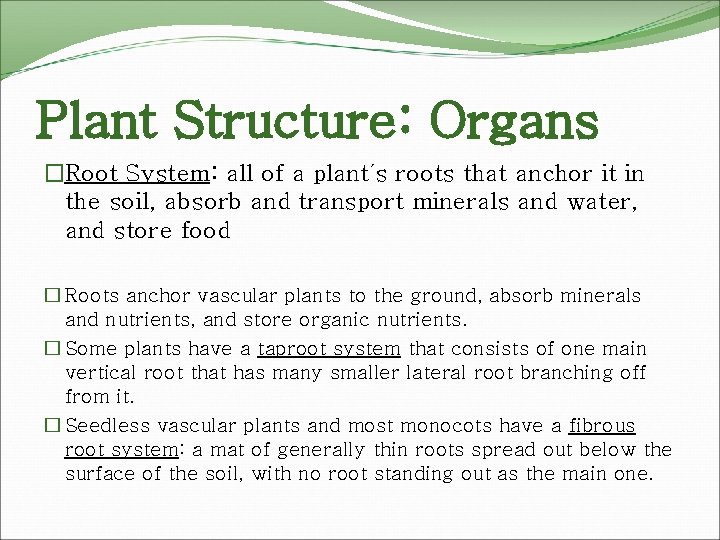 Plant Structure: Organs

□Root System: all of a plant's roots that anchor it in the soil, absorb and transport minerals and water, and store food

□ Roots anchor vascular plants to the ground, absorb minerals and nutrients, and store organic nutrients.

□ Some plants have a taproot system that consists of one main vertical root that has many smaller lateral root branching off from it.

□ Seedless vascular plants and most monocots have a fibrous root system: a mat of generally thin roots spread out below the surface of the soil, with no root standing out as the main one.